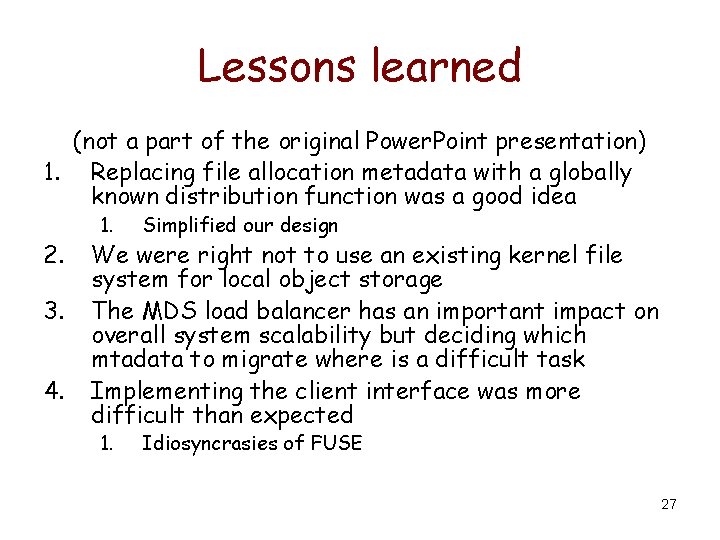 Lessons learned

(not a part of the original PowerPoint presentation)

1. Replacing file allocation metadata with a globally known distribution function was a good idea
   1. Simplified our design
2. We were right not to use an existing kernel file system for local object storage
3. The MDS load balancer has an important impact on overall system scalability but deciding which mtadata to migrate where is a difficult task
4. Implementing the client interface was more difficult than expected
   1. Idiosyncrasies of FUSE

27